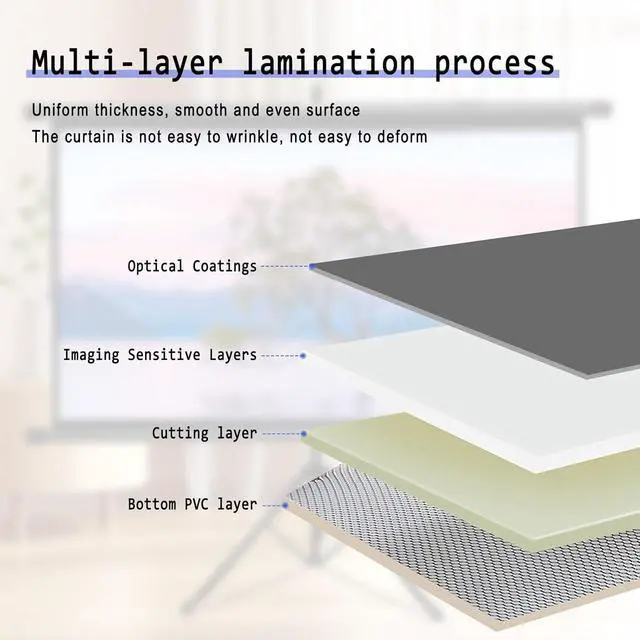 Multi-layer lamination process

Uniform thickness, smooth and even surface
The curtain is not easy to wrinkle, not easy to deform

Optical Coatings

Imaging Sensitive Layers

Cutting layer

Bottom PVC layer